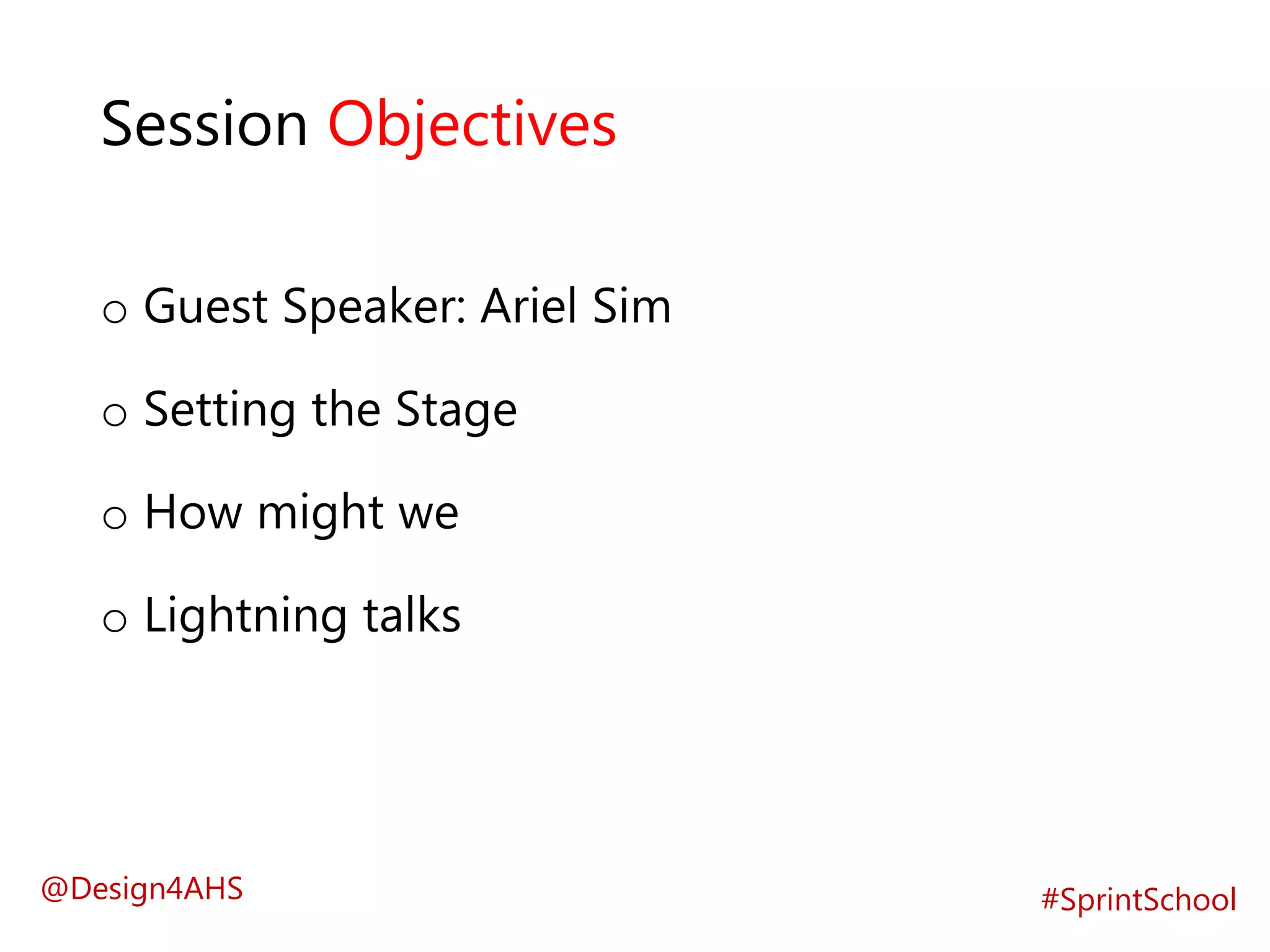 Session Objectives

o Guest Speaker: Ariel Sim

o Setting the Stage

o How might we

o Lightning talks

@Design4AHS

#SprintSchool